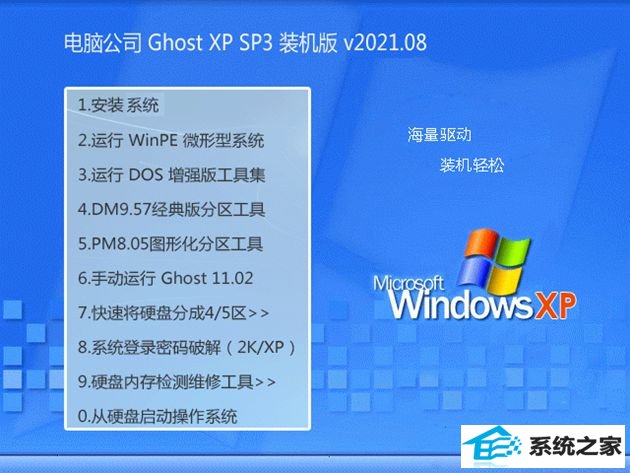 电脑公司 Ghost XP SP3 装机版 v2021.08

1.安装 系统
2.运行 WinPE 微形型系统
3.运行 DOS 增强版工具集
4.DM9.57经典版分区工具
5.PM8.05图形化分区工具
6.手动运行 Ghost 11.02
7.快速将硬盘分成4/5区>>
8.系统登录密码破解（2K/XP）
9.硬盘内存检测维修工具>>
0.从硬盘启动操作系统

海量驱动
装机轻松

Microsoft Windows XP

系统之家